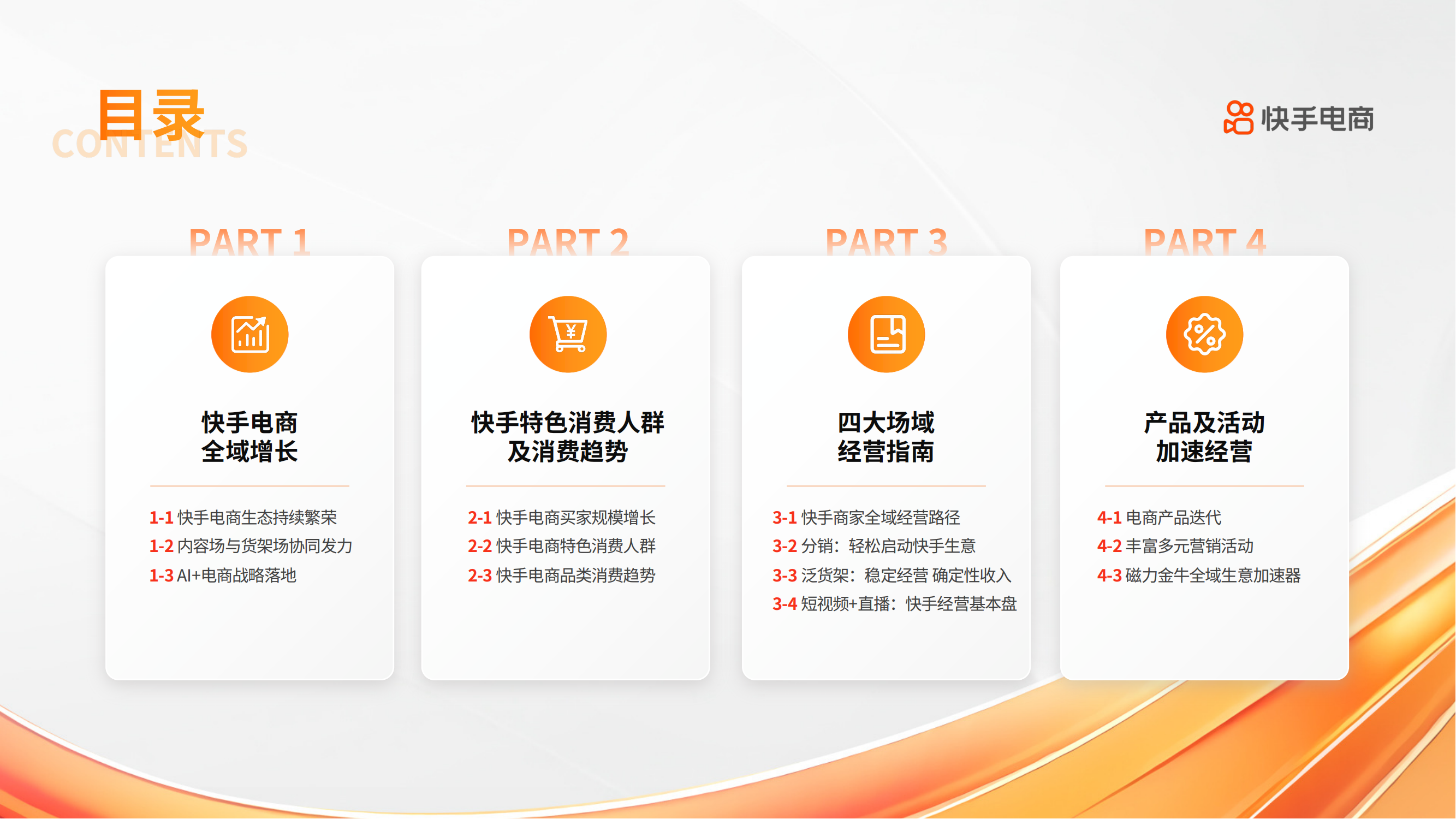 目录
CONTENTS

快手电商

PART 1

快手电商
全域增长

1-1 快手电商生态持续繁荣
1-2 内容场与货架场协同发力
1-3 AI+电商战略落地

PART 2

快手特色消费人群
及消费趋势

2-1 快手电商买家规模增长
2-2 快手电商特色消费人群
2-3 快手电商品类消费趋势

PART 3

四大场域
经营指南

3-1 快手商家全域经营路径
3-2 分销：轻松启动快手生意
3-3 泛货架：稳定经营 确定性收入
3-4 短视频+直播：快手经营基本盘

PART 4

产品及活动
加速经营

4-1 电商产品迭代
4-2 丰富多元营销活动
4-3 磁力金牛全域生意加速器